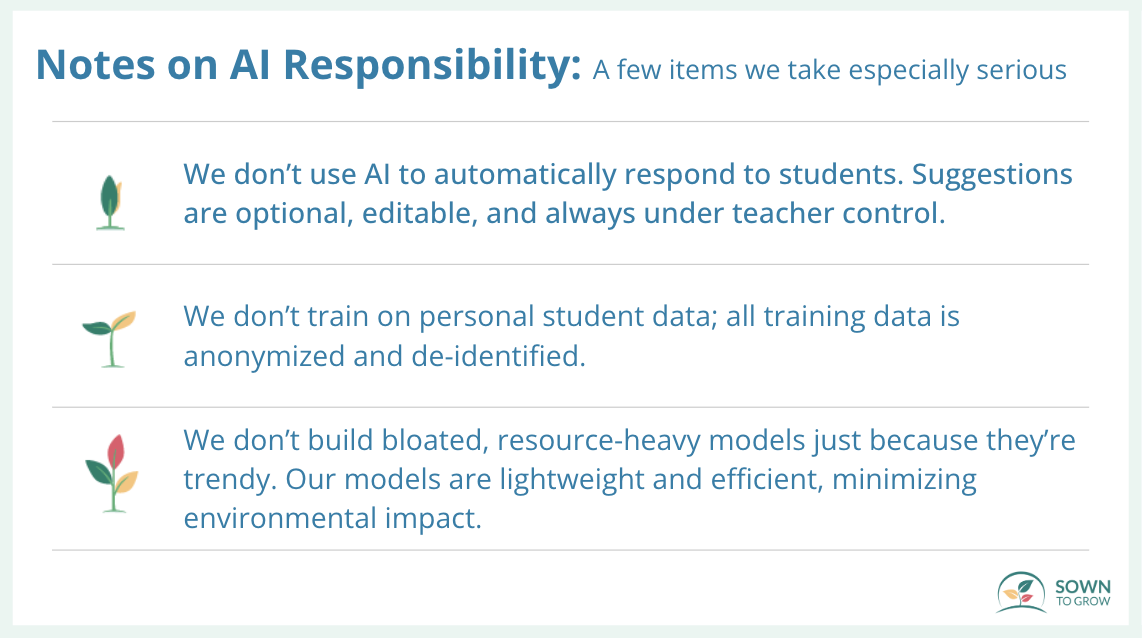 Notes on AI Responsibility: A few items we take especially serious

We don't use AI to automatically respond to students. Suggestions are optional, editable, and always under teacher control.

We don't train on personal student data; all training data is anonymized and de-identified.

We don't build bloated, resource-heavy models just because they're trendy. Our models are lightweight and efficient, minimizing environmental impact.

SOWN TO GROW